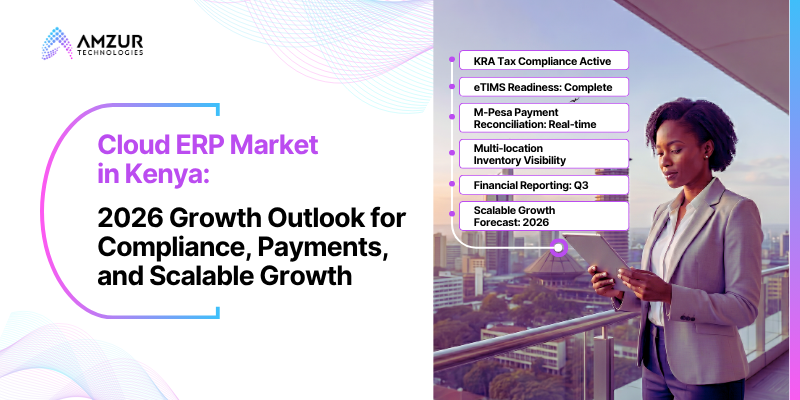 AMZUR TECHNOLOGIES

Cloud ERP Market in Kenya:

2026 Growth Outlook for Compliance, Payments, and Scalable Growth

KRA Tax Compliance Active

eTIMS Readiness: Complete

M-Pesa Payment Reconciliation: Real-time

Multi-location Inventory Visibility

Financial Reporting: Q3

Scalable Growth Forecast: 2026